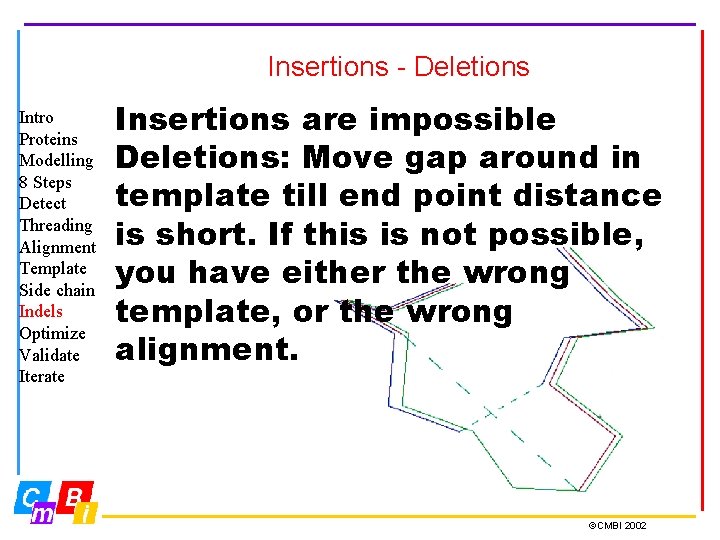 Insertions - Deletions

Intro
Proteins
Modelling
8 Steps
Detect
Threading
Alignment
Template
Side chain
Indels
Optimize
Validate
Iterate

Insertions are impossible
Deletions: Move gap around in template till end point distance is short. If this is not possible, you have either the wrong template, or the wrong alignment.

C m B i

©CMBI 2002